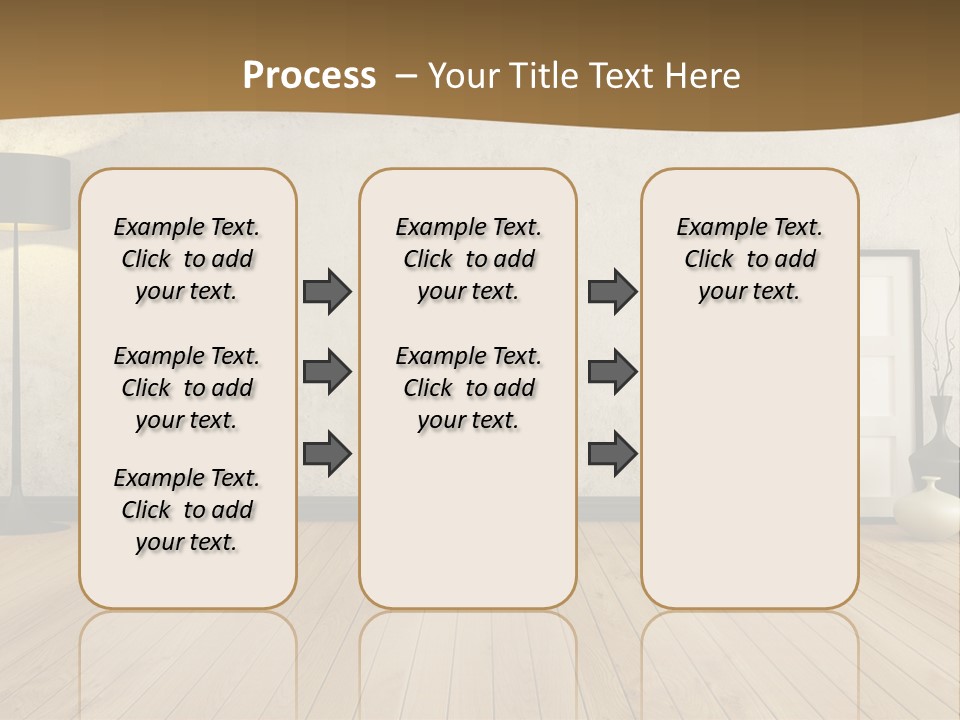 Process – Your Title Text Here

Example Text. Click to add your text.

Example Text. Click to add your text.

Example Text. Click to add your text.

Example Text. Click to add your text.

Example Text. Click to add your text.

Example Text. Click to add your text.